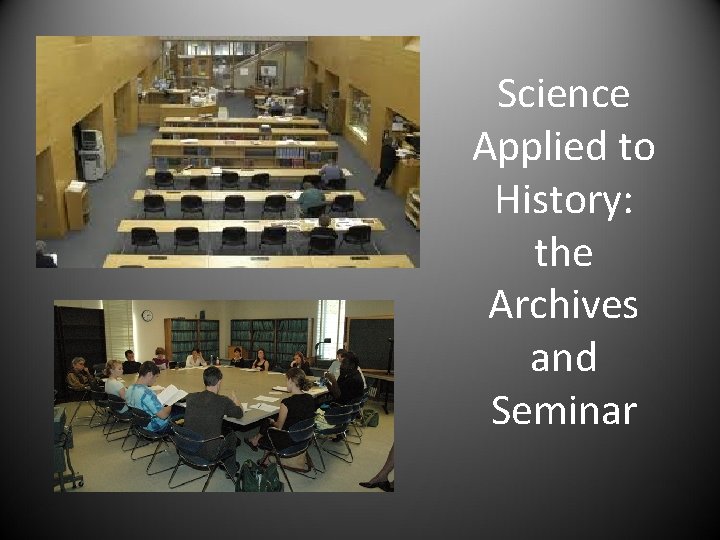 Science Applied to History: the Archives and Seminar